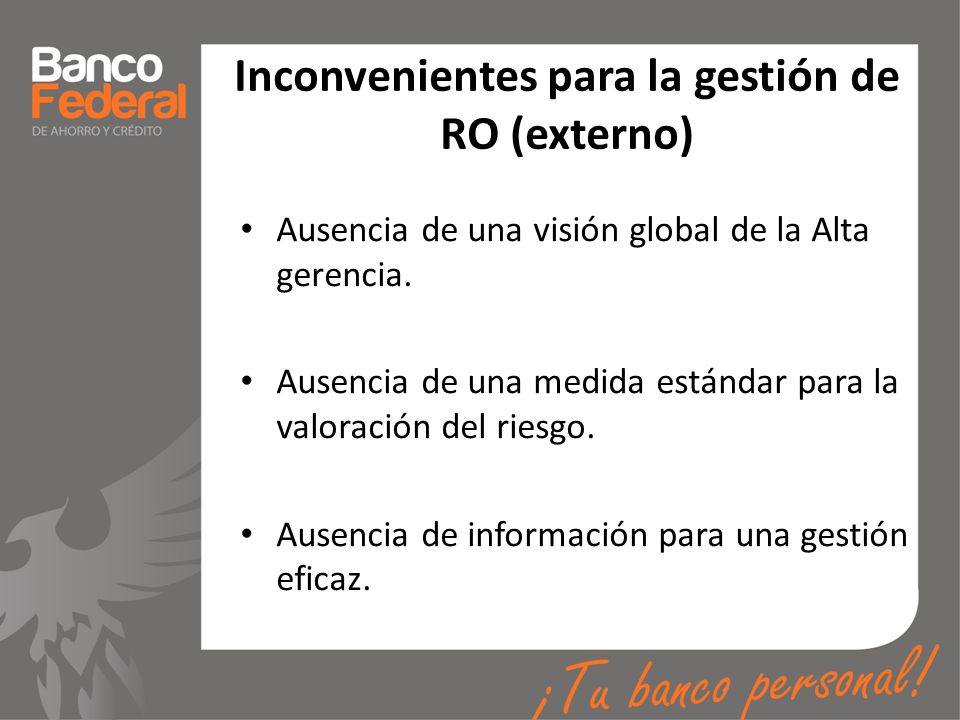 Banco Federal
DE AHORRO Y CRÉDITO

Inconvenientes para la gestión de RO (externo)

• Ausencia de una visión global de la Alta gerencia.

• Ausencia de una medida estándar para la valoración del riesgo.

• Ausencia de información para una gestión eficaz.

¡Tu banco personal!